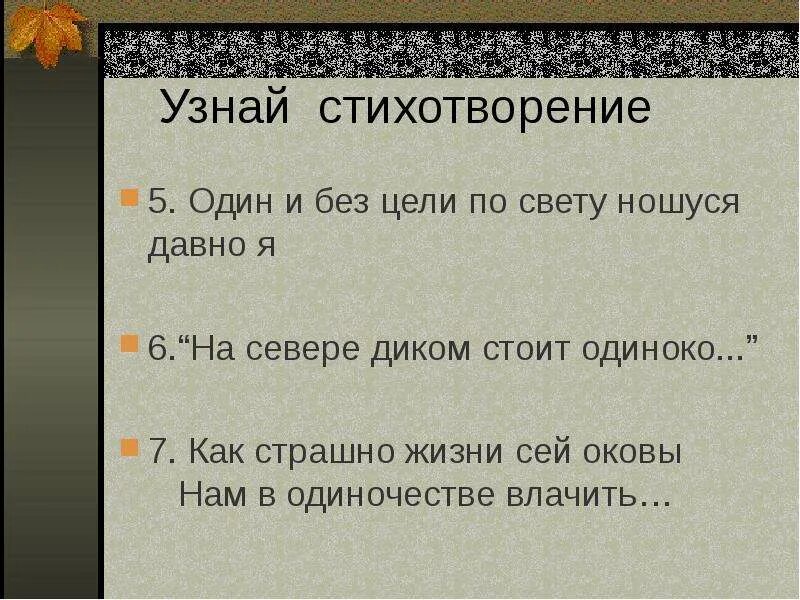 Узнай стихотворение

5. Один и без цели по свету ношуся давно я

6.“На севере диком стоит одиноко...”

7. Как страшно жизни сей оковы
Нам в одиночестве влачить…